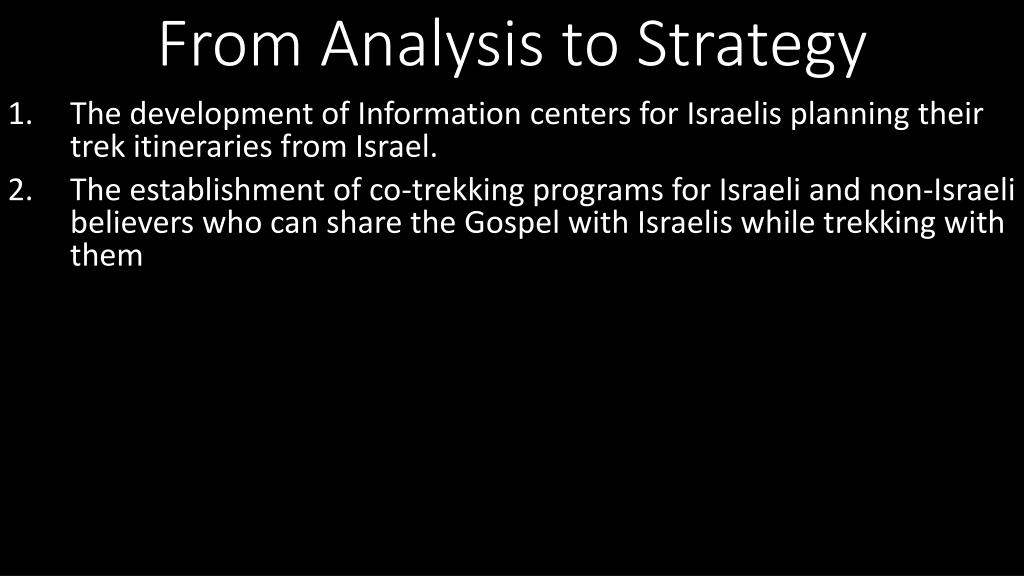 From Analysis to Strategy

1. The development of Information centers for Israelis planning their trek itineraries from Israel.

2. The establishment of co-trekking programs for Israeli and non-Israeli believers who can share the Gospel with Israelis while trekking with them